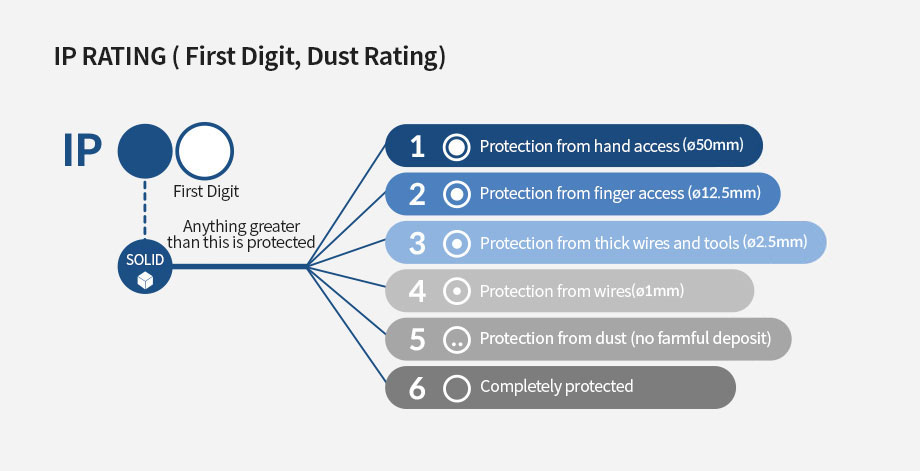 IP RATING ( First Digit, Dust Rating)

IP

First Digit

Anything greater than this is protected

SOLID

1 Protection from hand access (ø50mm)

2 Protection from finger access (ø12.5mm)

3 Protection from thick wires and tools (ø2.5mm)

4 Protection from wires(ø1mm)

5 Protection from dust (no farmful deposit)

6 Completely protected